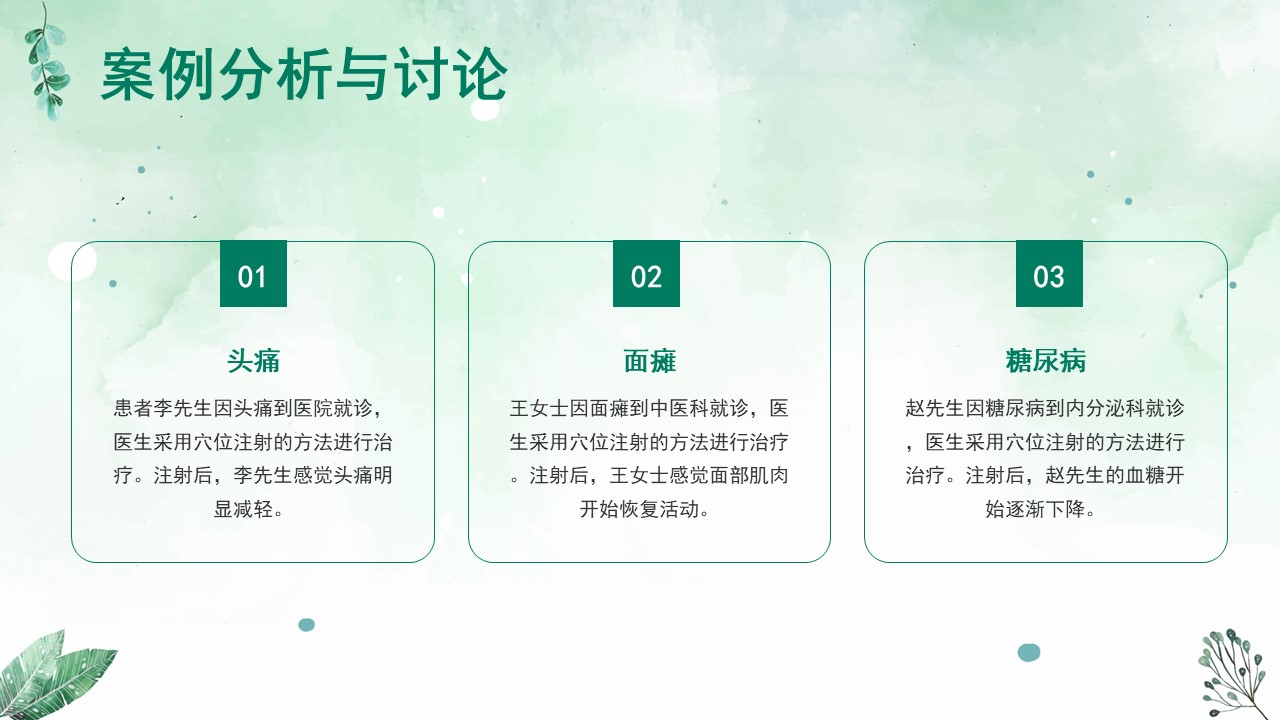 案例分析与讨论

01

头痛

患者李先生因头痛到医院就诊，医生采用穴位注射的方法进行治疗。注射后，李先生感觉头痛明显减轻。

02

面瘫

王女士因面瘫到中医科就诊，医生采用穴位注射的方法进行治疗。注射后，王女士感觉面部肌肉开始恢复活动。

03

糖尿病

赵先生因糖尿病到内分泌科就诊，医生采用穴位注射的方法进行治疗。注射后，赵先生的血糖开始逐渐下降。